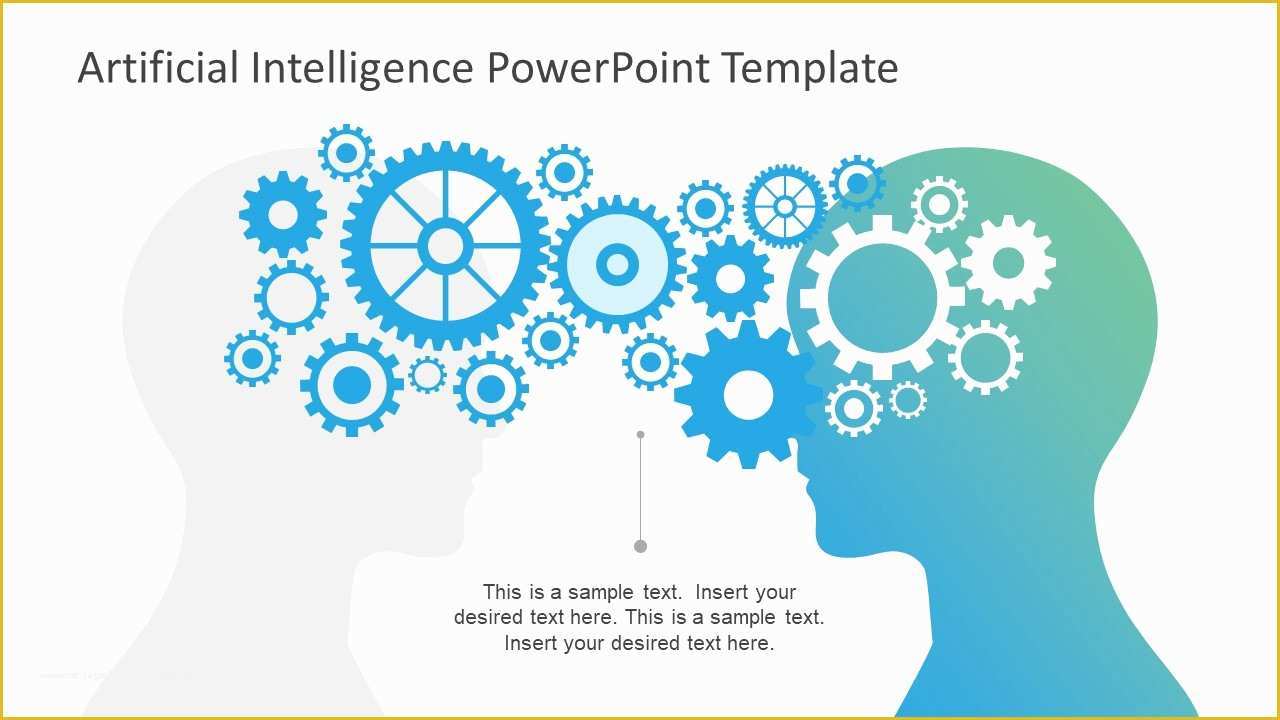 Artificial Intelligence PowerPoint Template

This is a sample text. Insert your desired text here. This is a sample text. Insert your desired text here.